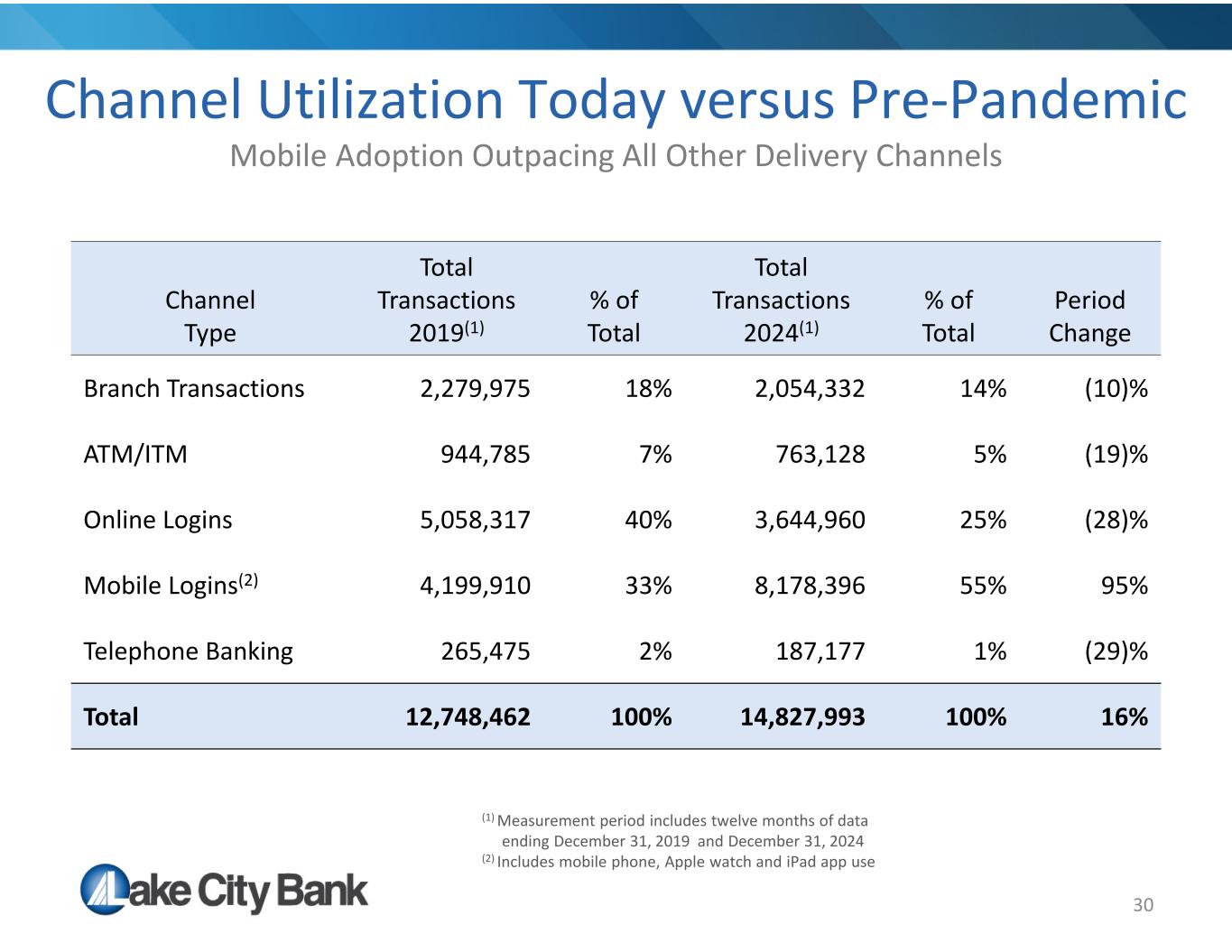 Channel Utilization Today versus Pre-Pandemic

Mobile Adoption Outpacing All Other Delivery Channels

| Channel Type | Total Transactions 2019$^{(1)}$ | % of Total | Total Transactions 2024$^{(1)}$ | % of Total | Period Change |
|---|---|---|---|---|---|
| Branch Transactions | 2,279,975 | 18% | 2,054,332 | 14% | (10)% |
| ATM/ITM | 944,785 | 7% | 763,128 | 5% | (19)% |
| Online Logins | 5,058,317 | 40% | 3,644,960 | 25% | (28)% |
| Mobile Logins$^{(2)}$ | 4,199,910 | 33% | 8,178,396 | 55% | 95% |
| Telephone Banking | 265,475 | 2% | 187,177 | 1% | (29)% |
| **Total** | **12,748,462** | **100%** | **14,827,993** | **100%** | **16%** |

$^{(1)}$ Measurement period includes twelve months of data ending December 31, 2019 and December 31, 2024
$^{(2)}$ Includes mobile phone, Apple watch and iPad app use

Lake City Bank

30